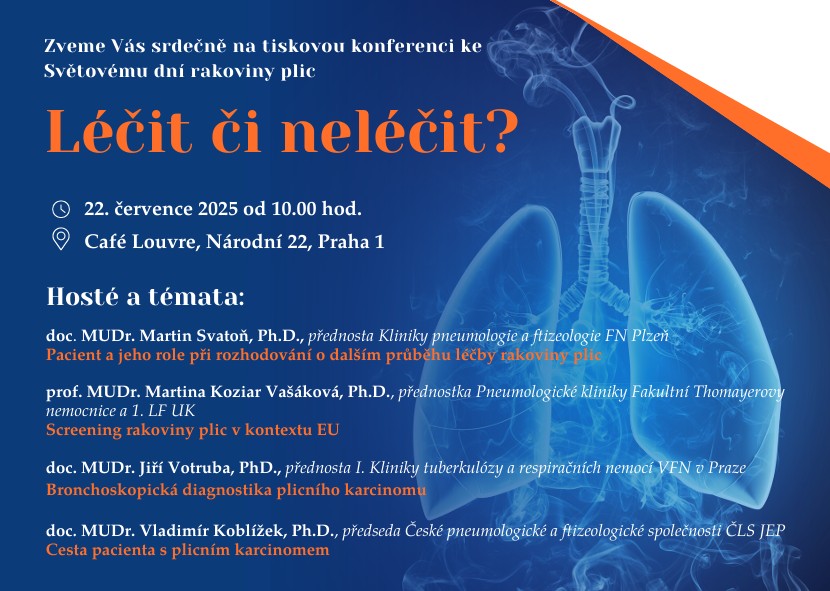 Zveme Vás srdečně na tiskovou konferenci ke Světovému dní rakoviny plic

Léčit či neléčit?

22. července 2025 od 10.00 hod.

Café Louvre, Národní 22, Praha 1

Hosté a témata:

doc. MUDr. Martin Svatoň, Ph.D., přednosta Kliniky pneumologie a ftizeologie FN Plzeň
Pacient a jeho role při rozhodování o dalším průběhu léčby rakoviny plic

prof. MUDr. Martina Koziar Vašáková, Ph.D., přednostka Pneumologické kliniky Fakultní Thomayerovy nemocnice a 1. LF UK
Screening rakoviny plic v kontextu EU

doc. MUDr. Jiří Votruba, PhD., přednosta I. Kliniky tuberkulózy a respiračních nemocí VFN v Praze
Bronchoskopická diagnostika plicního karcinomu

doc. MUDr. Vladimír Koblížek, Ph.D., předseda České pneumologické a ftizeologické společnosti ČLS JEP
Cesta pacienta s plicním karcinomem